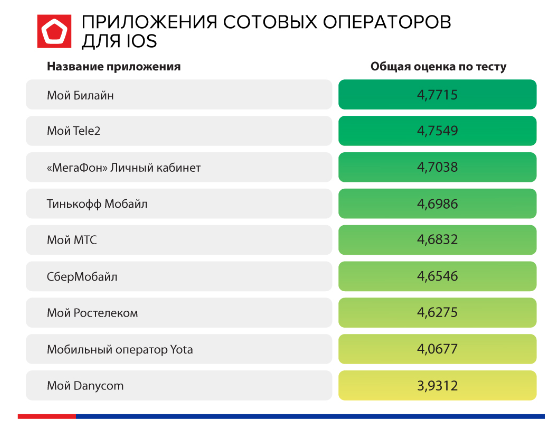 ПРИЛОЖЕНИЯ СОТОВЫХ ОПЕРАТОРОВ ДЛЯ IOS

| Название приложения | Общая оценка по тесту |
|---|---|
| Мой Билайн | 4,7715 |
| Мой Tele2 | 4,7549 |
| «МегаФон» Личный кабинет | 4,7038 |
| Тинькофф Мобайл | 4,6986 |
| Мой МТС | 4,6832 |
| СберМобайл | 4,6546 |
| Мой Ростелеком | 4,6275 |
| Мобильный оператор Yota | 4,0677 |
| Мой Danycom | 3,9312 |